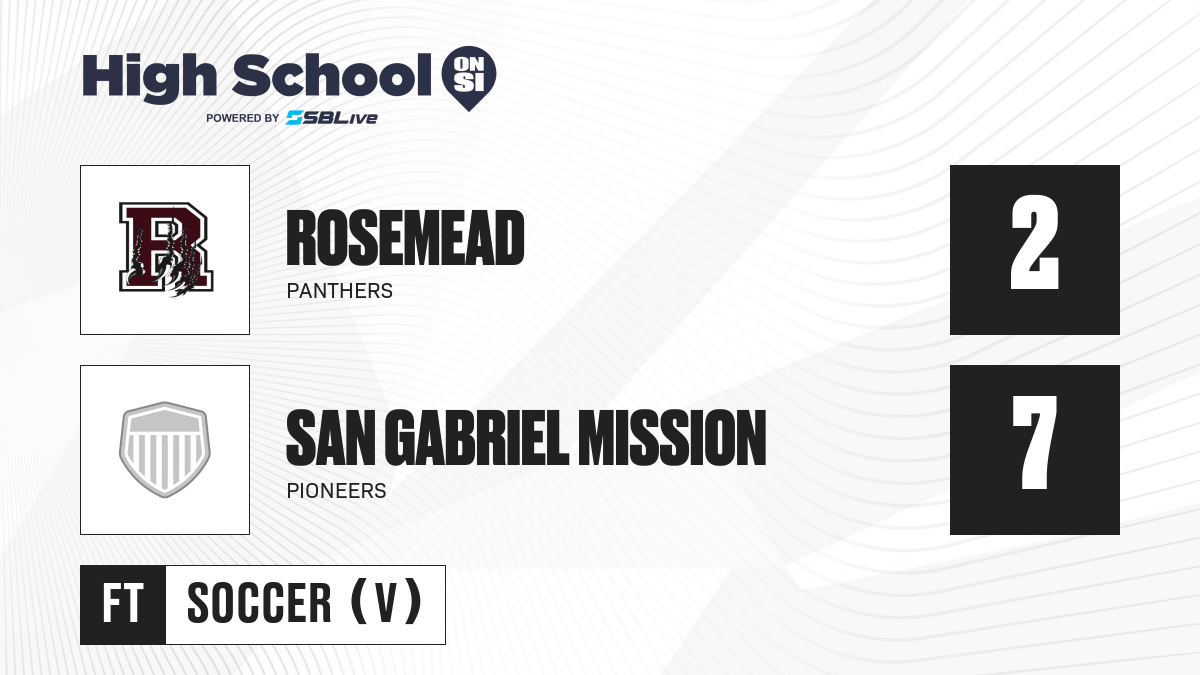 High School ON SI
POWERED BY SBLive

R

ROSEMEAD
PANTHERS

2

SAN GABRIEL MISSION
PIONEERS

7

FT
SOCCER (V)